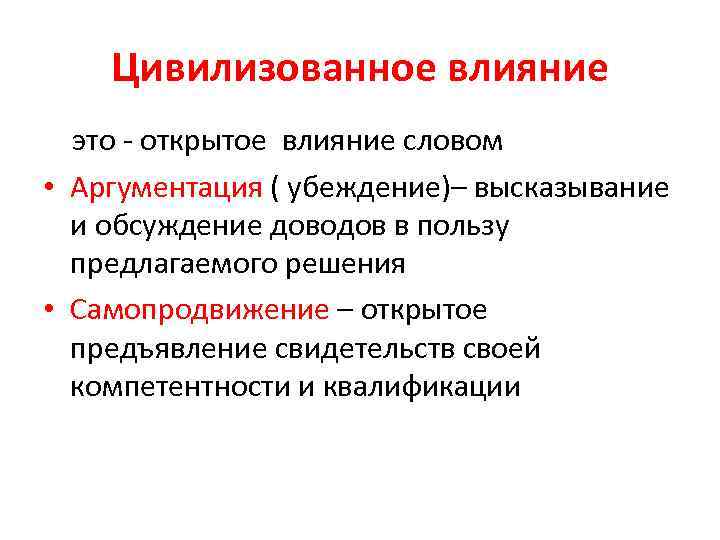 Цивилизованное влияние

это - открытое влияние словом

• Аргументация ( убеждение)– высказывание и обсуждение доводов в пользу предлагаемого решения

• Самопродвижение – открытое предъявление свидетельств своей компетентности и квалификации